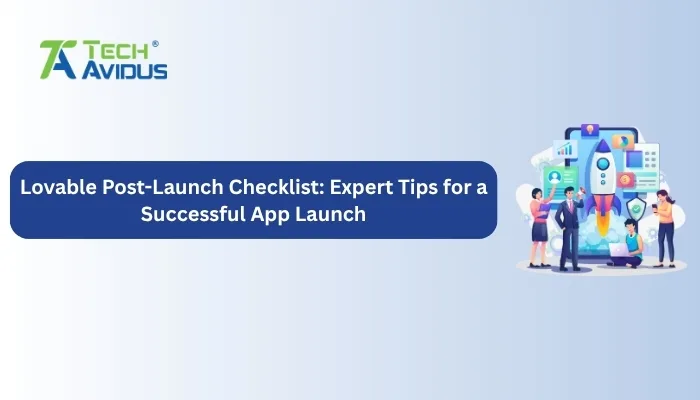 TA TECH® AVIDUS

Lovable Post-Launch Checklist: Expert Tips for a Successful App Launch